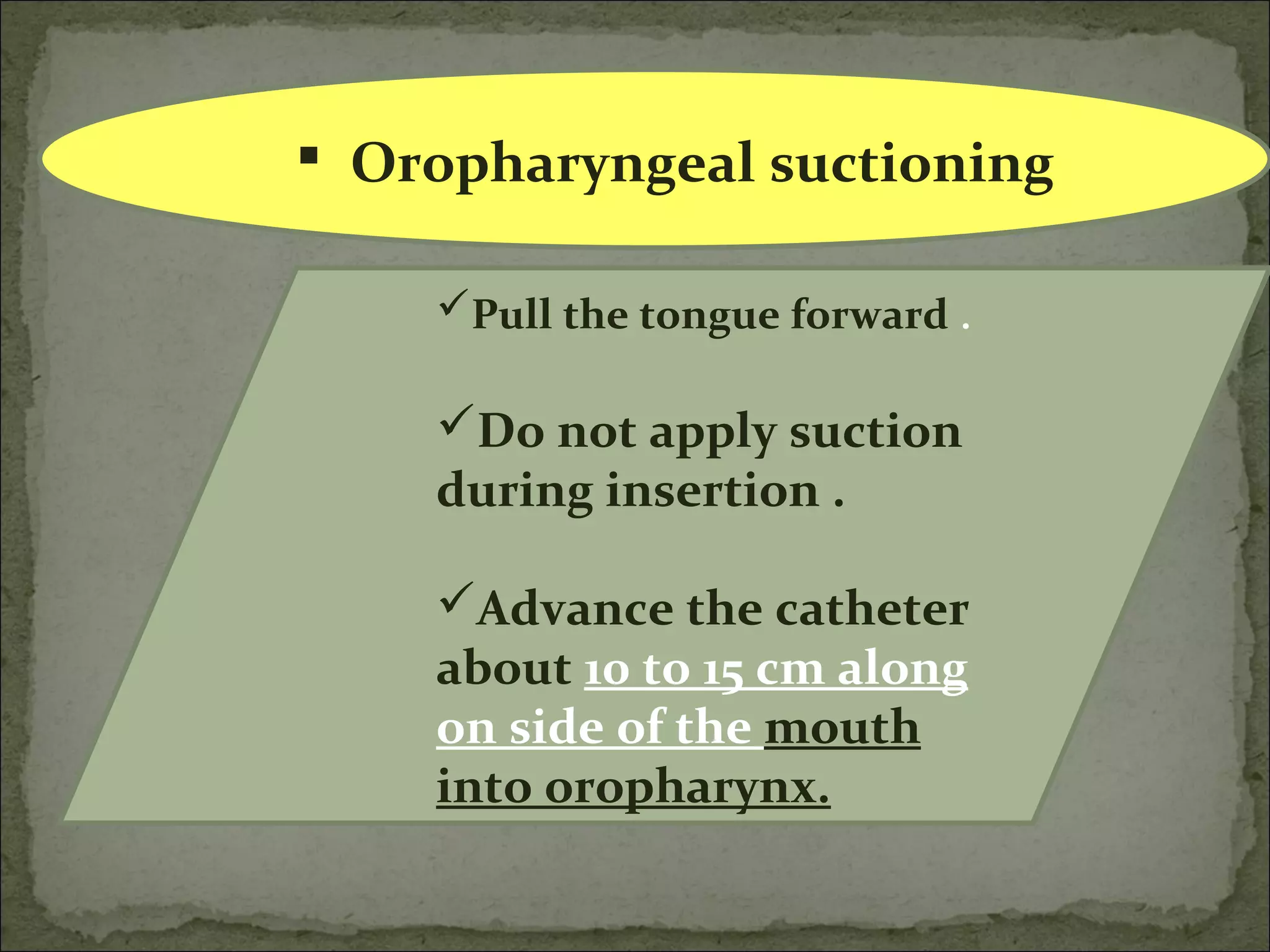 ▪ Oropharyngeal suctioning

✓Pull the tongue forward .

✓Do not apply suction during insertion .

✓Advance the catheter about 10 to 15 cm along on side of the mouth into oropharynx.